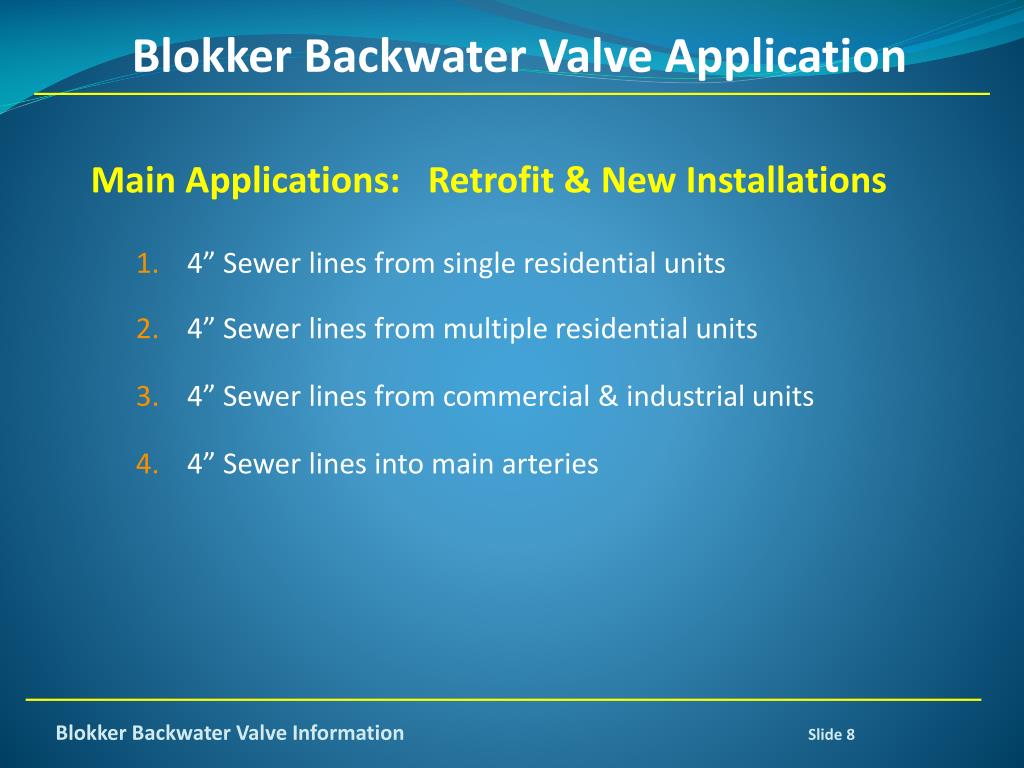 Blokker Backwater Valve Application

Main Applications: Retrofit & New Installations

1. 4” Sewer lines from single residential units

2. 4” Sewer lines from multiple residential units

3. 4” Sewer lines from commercial & industrial units

4. 4” Sewer lines into main arteries

Blokker Backwater Valve Information

Slide 8